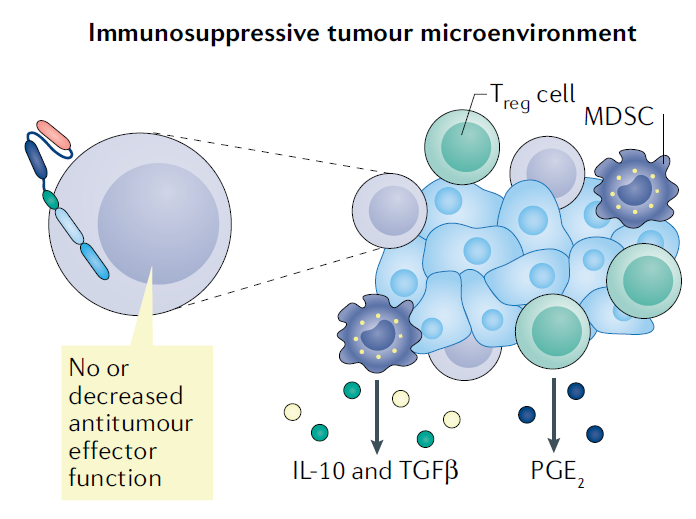 Immunosuppressive tumour microenvironment

$T_{reg}$ cell

MDSC

No or decreased antitumour effector function

IL-10 and TGFβ

$PGE_2$